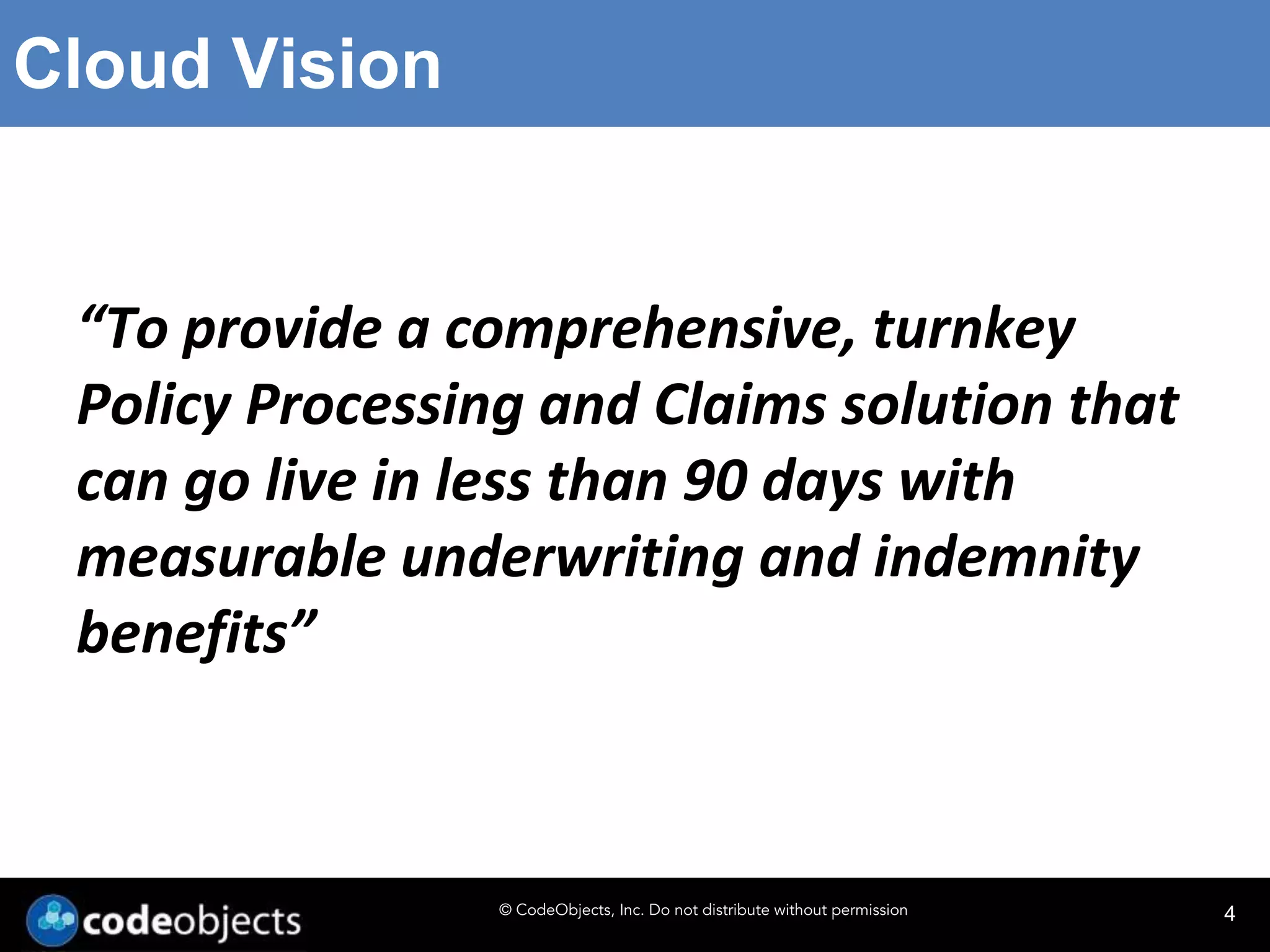 Cloud Vision

“To provide a comprehensive, turnkey Policy Processing and Claims solution that can go live in less than 90 days with measurable underwriting and indemnity benefits”

codeobjects

© CodeObjects, Inc. Do not distribute without permission

4